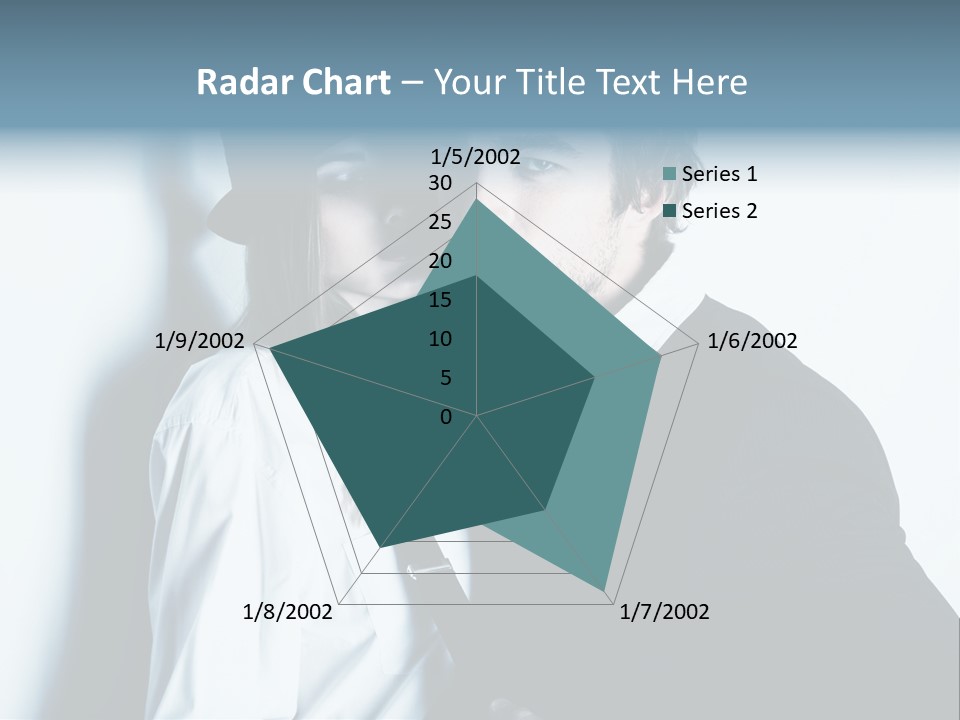 Radar Chart – Your Title Text Here

1/5/2002
30
25
20
15
10
5
0
1/6/2002
1/7/2002
1/8/2002
1/9/2002

Series 1
Series 2